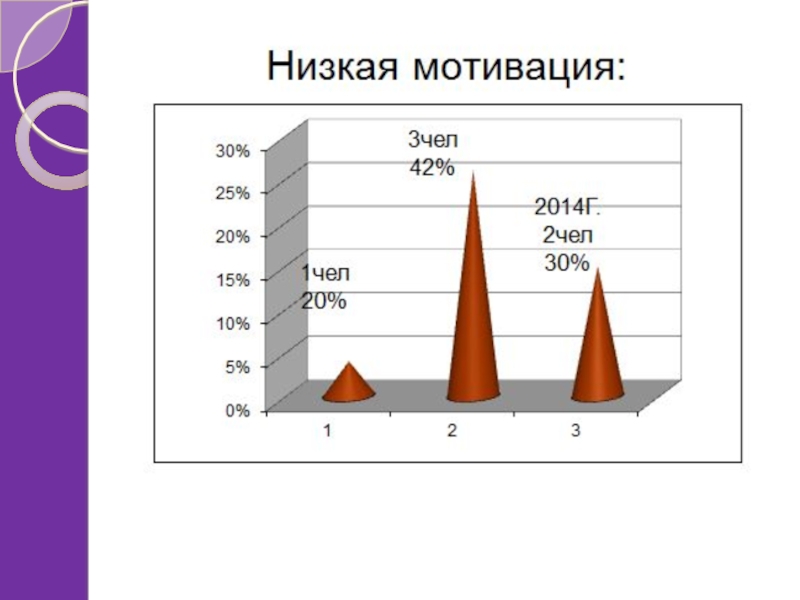 Низкая мотивация:

30%
25%
20%
15%
10%
5%
0%

1чел
20%

3чел
42%

2014Г.
2чел
30%

1
2
3